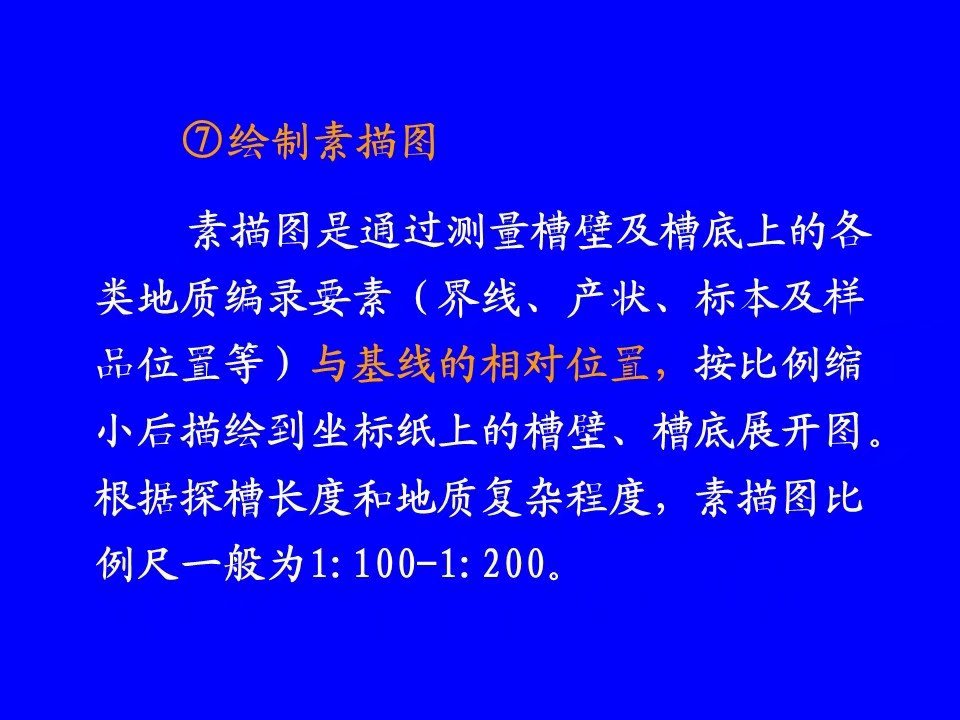 ⑦绘制素描图

素描图是通过测量槽壁及槽底上的各类地质编录要素（界线、产状、标本及样品位置等）与基线的相对位置，按比例缩小后描绘到坐标纸上的槽壁、槽底展开图。根据探槽长度和地质复杂程度，素描图比例尺一般为1:100-1:200。